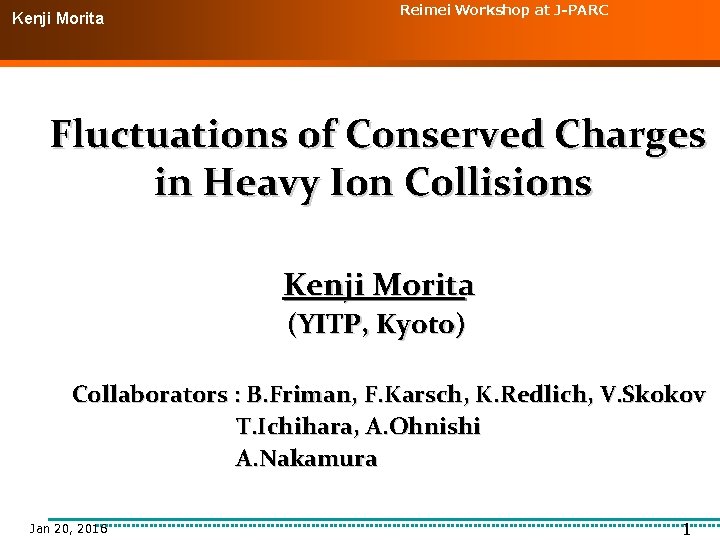 Kenji Morita

Reimei Workshop at J-PARC

Fluctuations of Conserved Charges in Heavy Ion Collisions

Kenji Morita
(YITP, Kyoto)

Collaborators : B.Friman, F.Karsch, K.Redlich, V.Skokov
T.Ichihara, A.Ohnishi
A.Nakamura

Jan 20, 2016

1